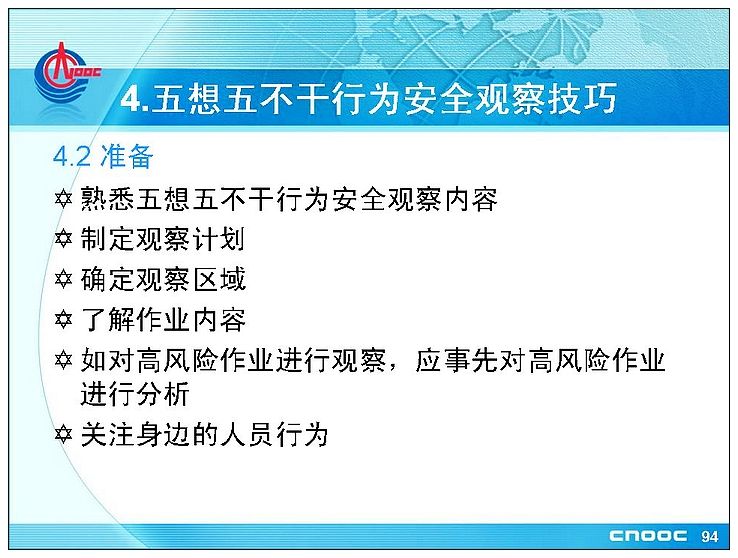 CNOOC

4.五想五不干行为安全观察技巧

4.2 准备

✡ 熟悉五想五不干行为安全观察内容

✡ 制定观察计划

✡ 确定观察区域

✡ 了解作业内容

✡ 如对高风险作业进行观察，应事先对高风险作业进行分析

✡ 关注身边的人员行为

CNOOC 94